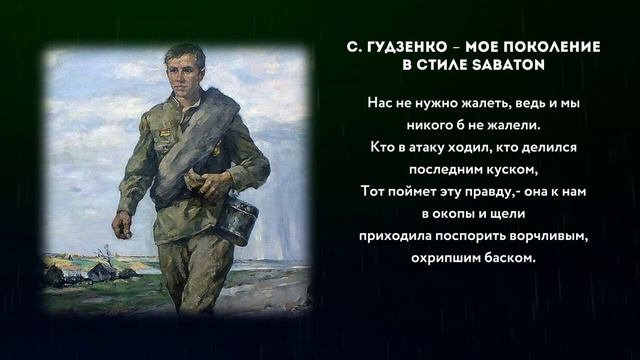 С. ГУДЗЕНКО – МОЕ ПОКОЛЕНИЕ В СТИЛЕ SABATON

Нас не нужно жалеть, ведь и мы никого б не жалели.
Кто в атаку ходил, кто делился последним куском,
Тот поймет эту правду,- она к нам в окопы и щели
приходила поспорить ворчливым, охрипшим баском.